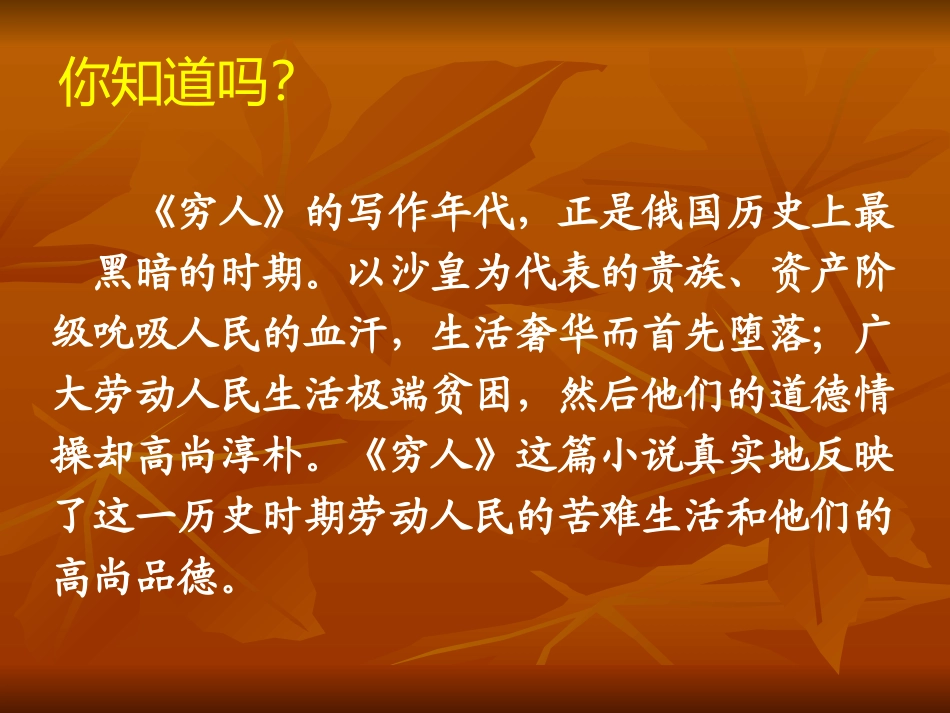 你知道吗？

《穷人》的写作年代，正是俄国历史上最黑暗的时期。以沙皇为代表的贵族、资产阶级吮吸人民的血汗，生活奢华而首先堕落；广大劳动人民生活极端贫困，然后他们的道德情操却高尚淳朴。《穷人》这篇小说真实地反映了这一历史时期劳动人民的苦难生活和他们的高尚品德。